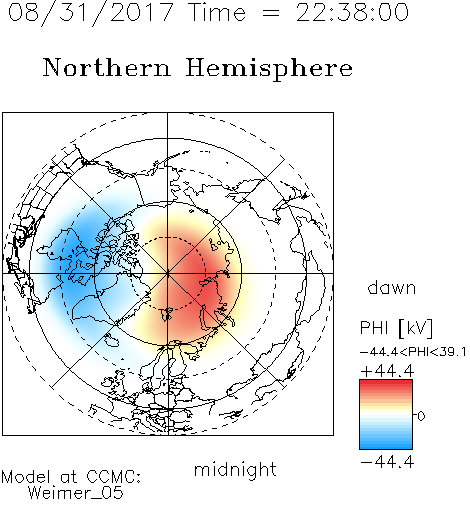 08/31/2017 Time = 22:38:00

Northern Hemisphere

dawn

PHI [kV]

-44.4<PHI<39.1

+44.4

0

-44.4

midnight

Model at CCMC:
Weimer_05